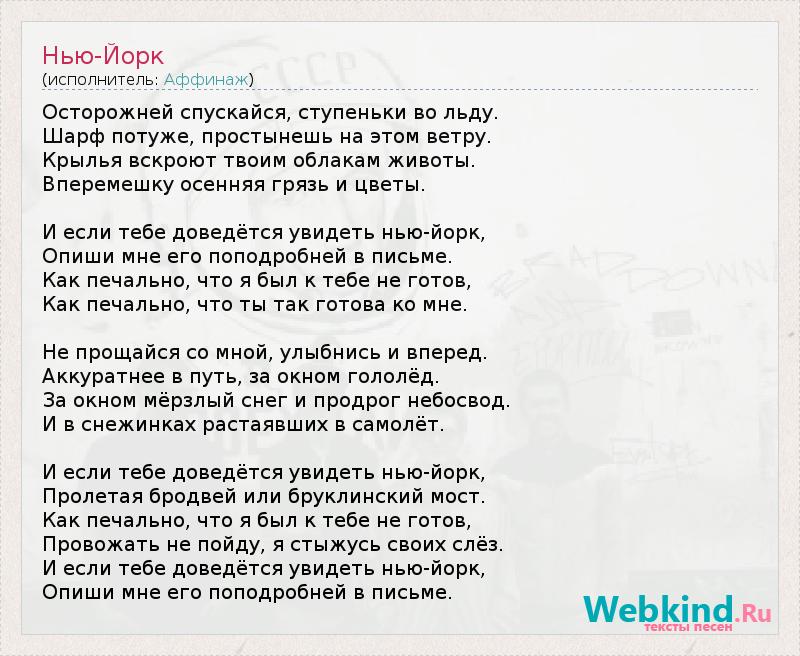 Нью-Йорк
(исполнитель: Аффинаж)

Осторожней спускайся, ступеньки во льду.
Шарф потуже, простынешь на этом ветру.
Крылья вскроют твоим облакам животы.
Вперемешку осенняя грязь и цветы.

И если тебе доведётся увидеть нью-йорк,
Опиши мне его поподробней в письме.
Как печально, что я был к тебе не готов,
Как печально, что ты так готова ко мне.

Не прощайся со мной, улыбнись и вперед.
Аккуратнее в путь, за окном гололёд.
За окном мёрзлый снег и продрог небосвод.
И в снежинках растаявших в самолёт.

И если тебе доведётся увидеть нью-йорк,
Пролетая бродвей или бруклинский мост.
Как печально, что я был к тебе не готов,
Провожать не пойду, я стыжусь своих слёз.
И если тебе доведётся увидеть нью-йорк,
Опиши мне его поподробней в письме.

Webkind.Ru
тексты песен